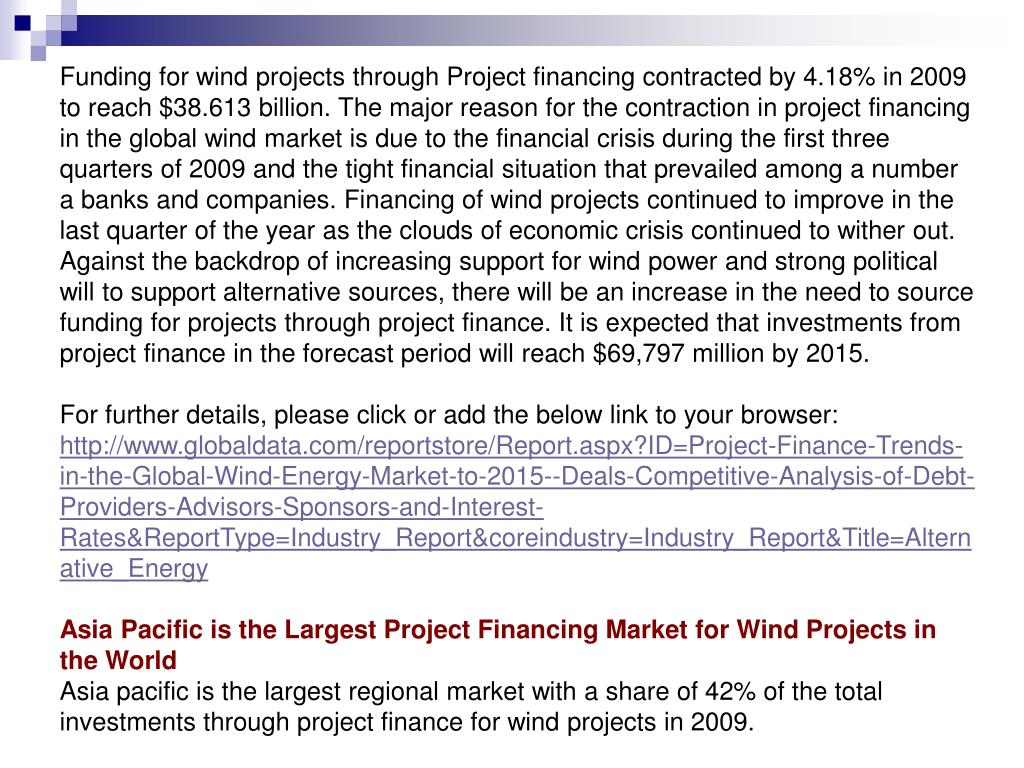 Funding for wind projects through Project financing contracted by 4.18% in 2009 to reach $38.613 billion. The major reason for the contraction in project financing in the global wind market is due to the financial crisis during the first three quarters of 2009 and the tight financial situation that prevailed among a number a banks and companies. Financing of wind projects continued to improve in the last quarter of the year as the clouds of economic crisis continued to wither out. Against the backdrop of increasing support for wind power and strong political will to support alternative sources, there will be an increase in the need to source funding for projects through project finance. It is expected that investments from project finance in the forecast period will reach $69,797 million by 2015.

For further details, please click or add the below link to your browser: http://www.globaldata.com/reportstore/Report.aspx?ID=Project-Finance-Trends-in-the-Global-Wind-Energy-Market-to-2015--Deals-Competitive-Analysis-of-Debt-Providers-Advisors-Sponsors-and-Interest-Rates&ReportType=Industry_Report&coreindustry=Industry_Report&Title=Alternative_Energy

Asia Pacific is the Largest Project Financing Market for Wind Projects in the World
Asia pacific is the largest regional market with a share of 42% of the total investments through project finance for wind projects in 2009.